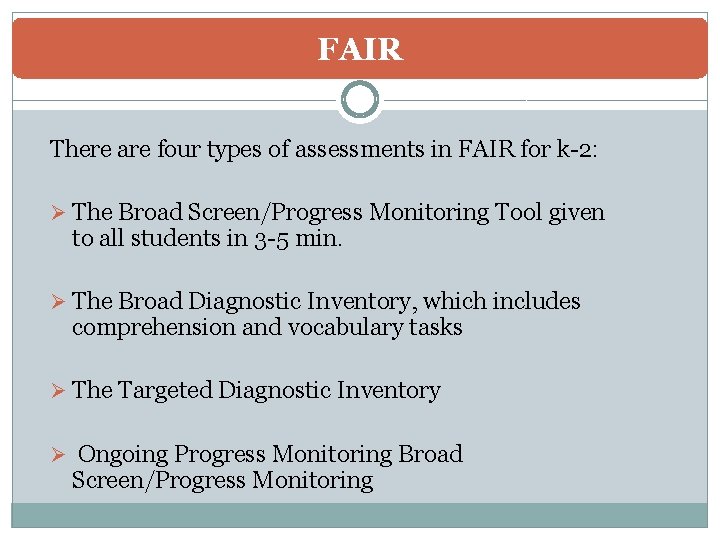 FAIR

There are four types of assessments in FAIR for k-2:

➢ The Broad Screen/Progress Monitoring Tool given to all students in 3-5 min.

➢ The Broad Diagnostic Inventory, which includes comprehension and vocabulary tasks

➢ The Targeted Diagnostic Inventory

➢ Ongoing Progress Monitoring Broad Screen/Progress Monitoring